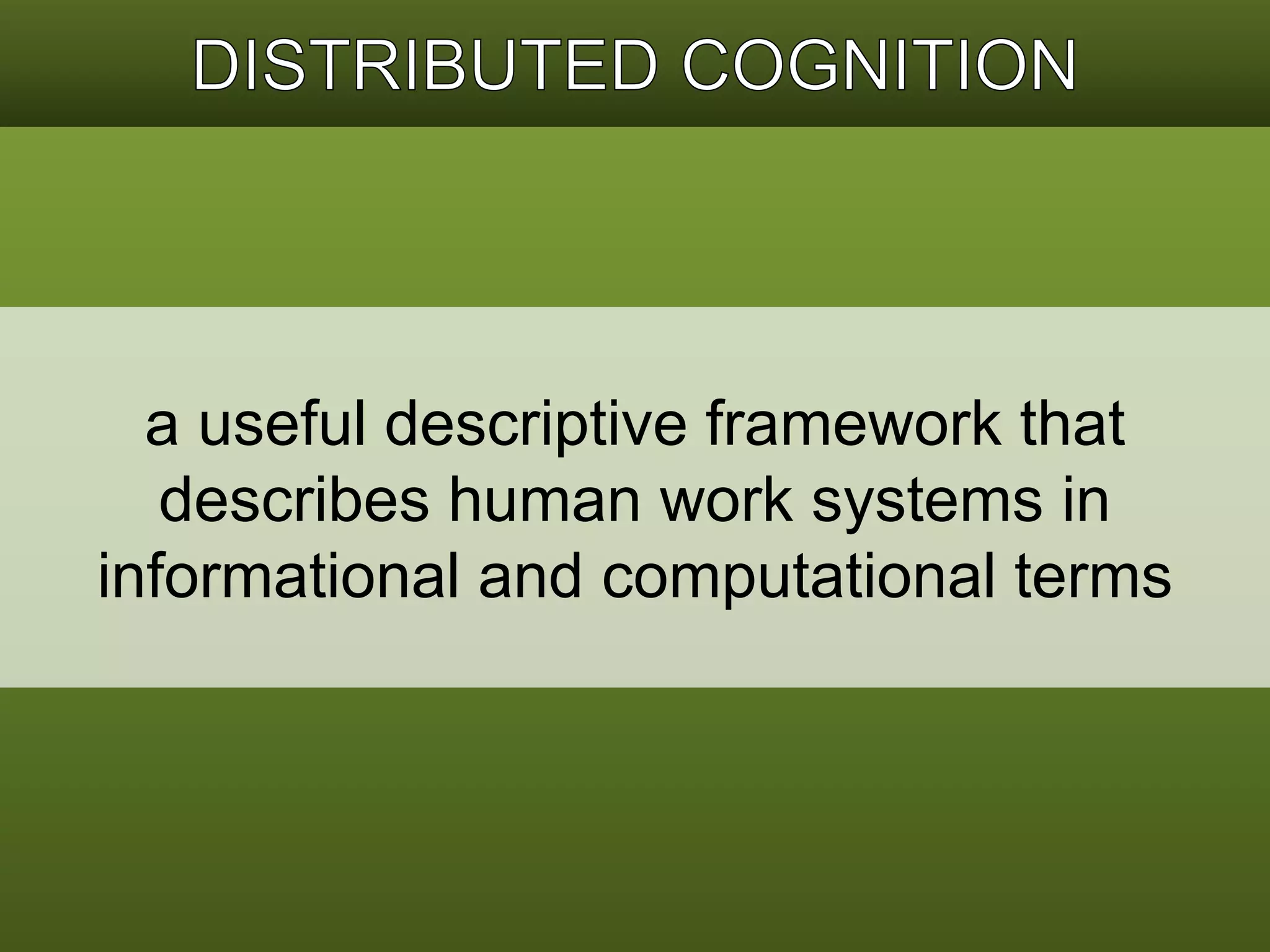 DISTRIBUTED COGNITION

a useful descriptive framework that describes human work systems in informational and computational terms